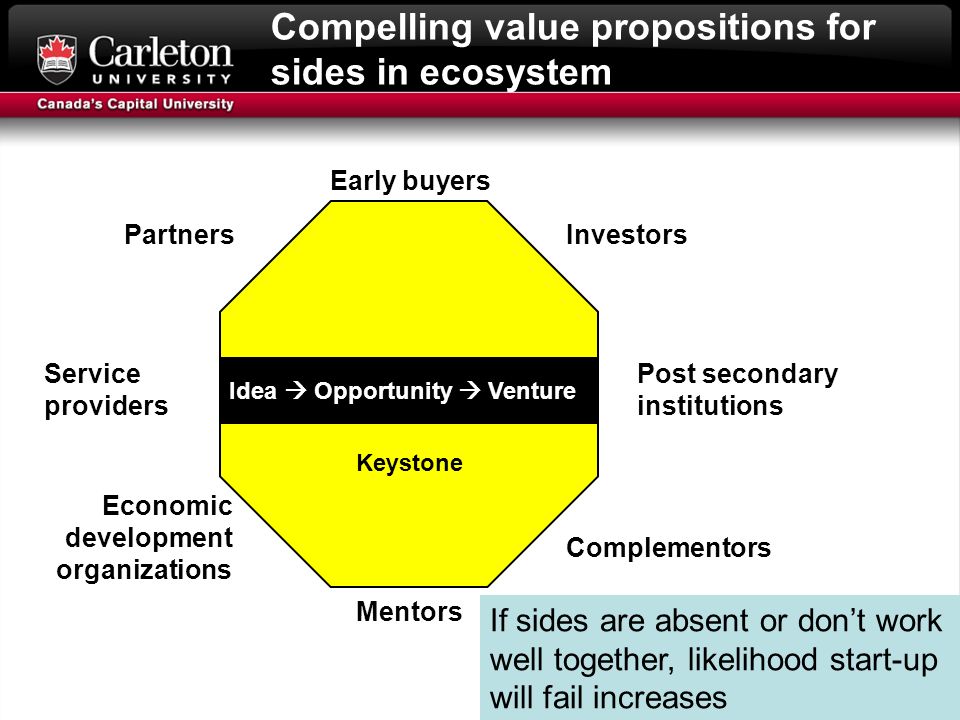 Carleton UNIVERSITY

Canada's Capital University

Compelling value propositions for sides in ecosystem

Early buyers

Partners

Investors

Service providers

Idea → Opportunity → Venture

Post secondary institutions

Keystone

Economic development organizations

Complementors

Mentors

If sides are absent or don't work well together, likelihood start-up will fail increases